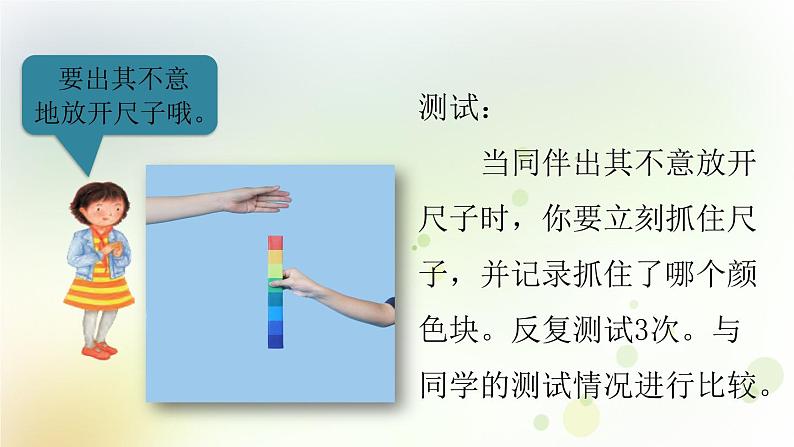 要出其不意地放开尺子哦。

测试：

当同伴出其不意放开尺子时，你要立刻抓住尺子，并记录抓住了哪个颜色块。反复测试3次。与同学的测试情况进行比较。